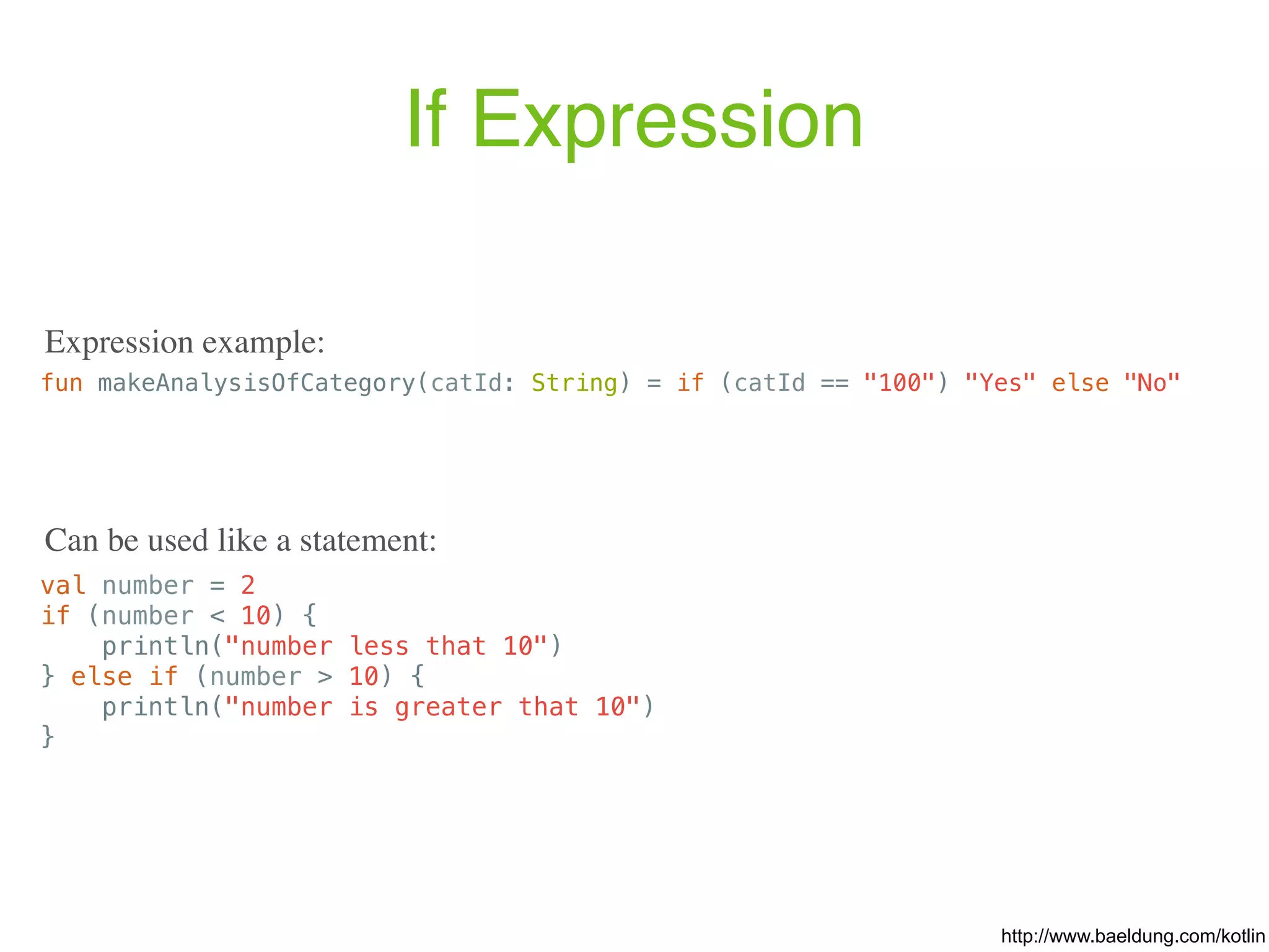 If Expression

Expression example:

fun makeAnalysisOfCategory(catId: String) = if (catId == "100") "Yes" else "No"

Can be used like a statement:

val number = 2
if (number < 10) {
    println("number less that 10")
} else if (number > 10) {
    println("number is greater that 10")
}

http://www.baeldung.com/kotlin